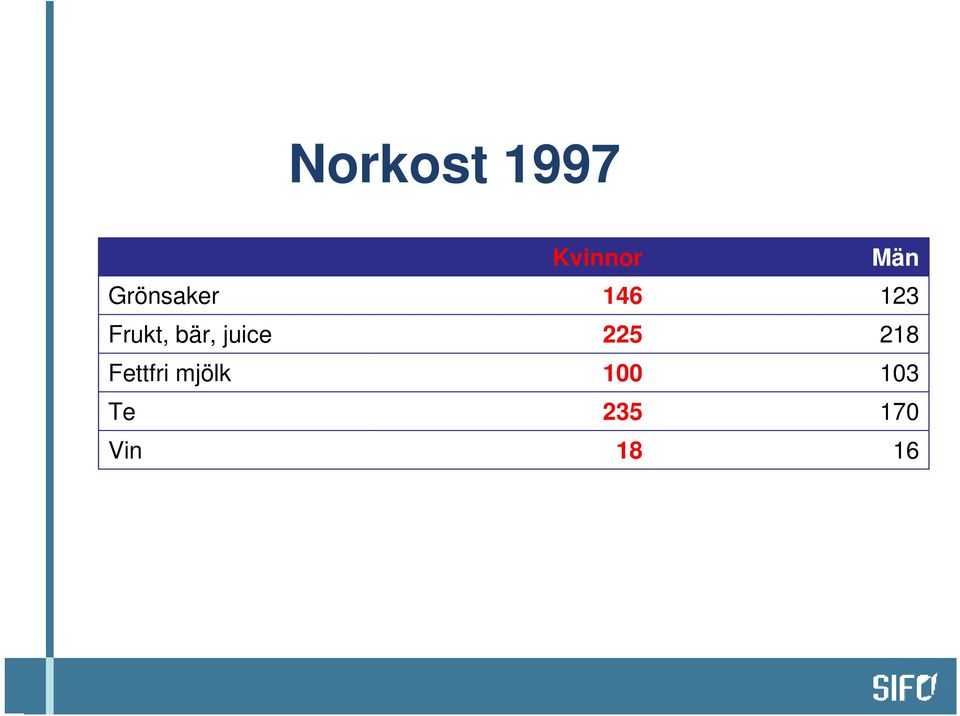 Norkost 1997

| | Kvinnor | Män |
|---|---|---|
| Grönsaker | 146 | 123 |
| Frukt, bär, juice | 225 | 218 |
| Fettfri mjölk | 100 | 103 |
| Te | 235 | 170 |
| Vin | 18 | 16 |

SIFO